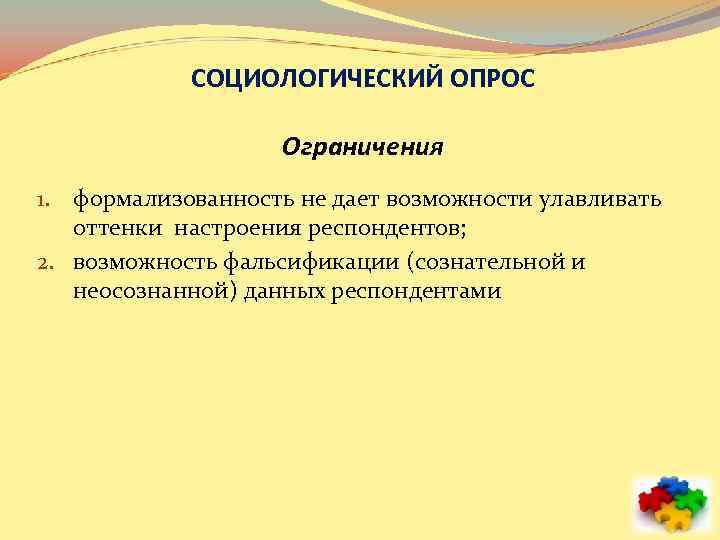 СОЦИОЛОГИЧЕСКИЙ ОПРОС

Ограничения

1. формализованность не дает возможности улавливать оттенки настроения респондентов;
2. возможность фальсификации (сознательной и неосознанной) данных респондентами